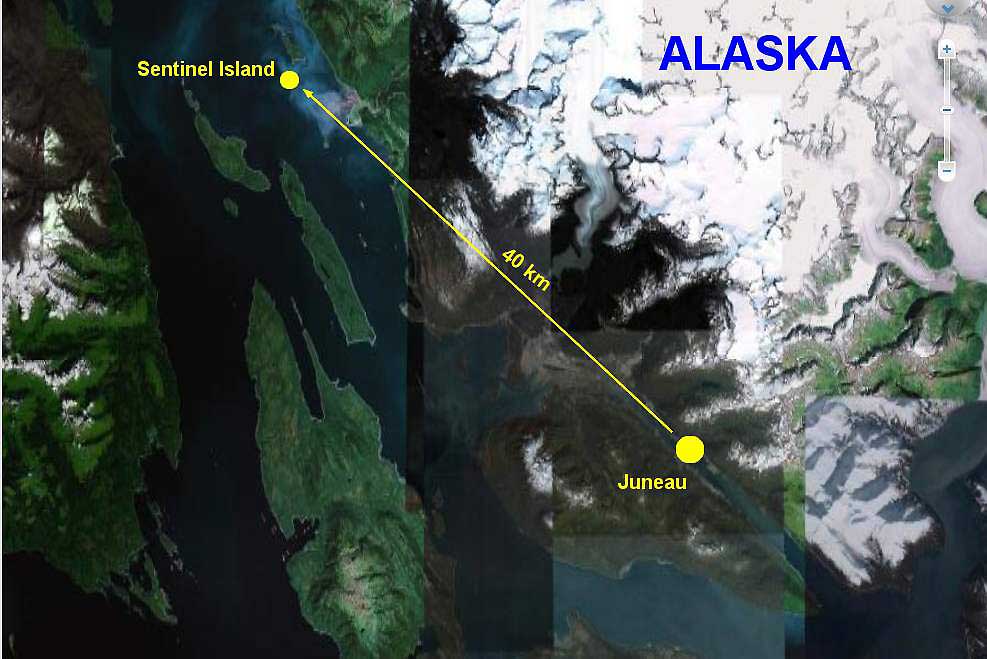 ALASKA

Sentinel Island

40 km

Juneau